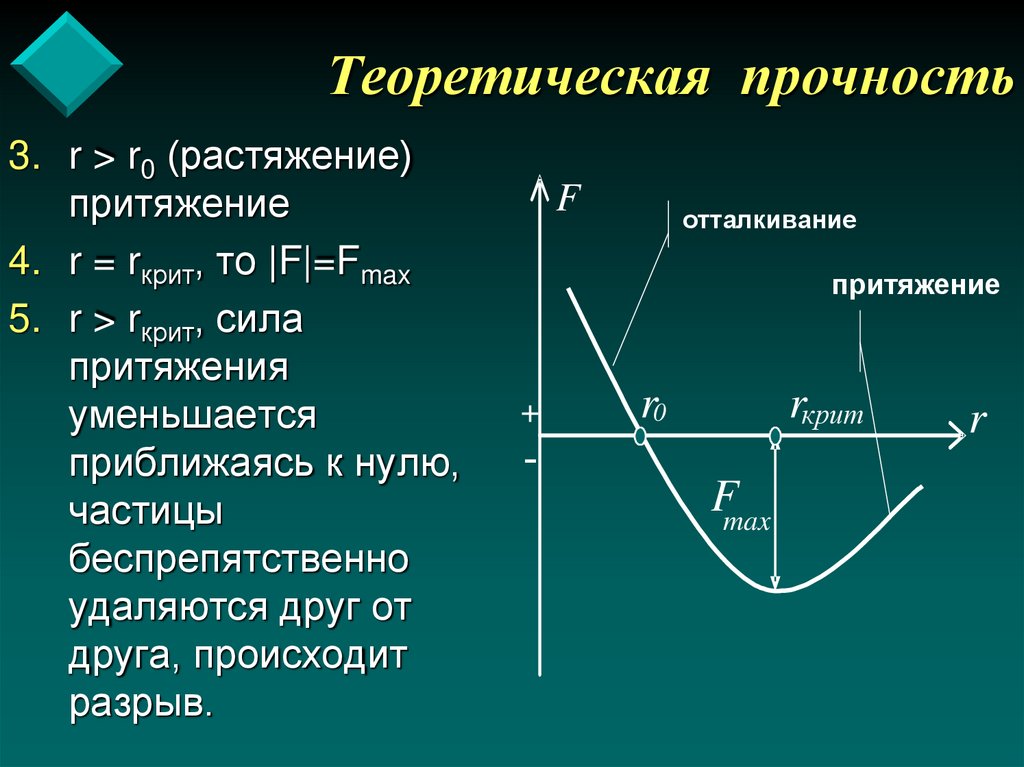 Теоретическая прочность

3. $r > r_0$ (растяжение) притяжение

4. $r = r_{крит}$, то $|F|=F_{max}$

5. $r > r_{крит}$, сила притяжения уменьшается приближаясь к нулю, частицы беспрепятственно удаляются друг от друга, происходит разрыв.

$F$

отталкивание

притяжение

+

-

$r_0$

$r_{крит}$

$r$

$F_{max}$